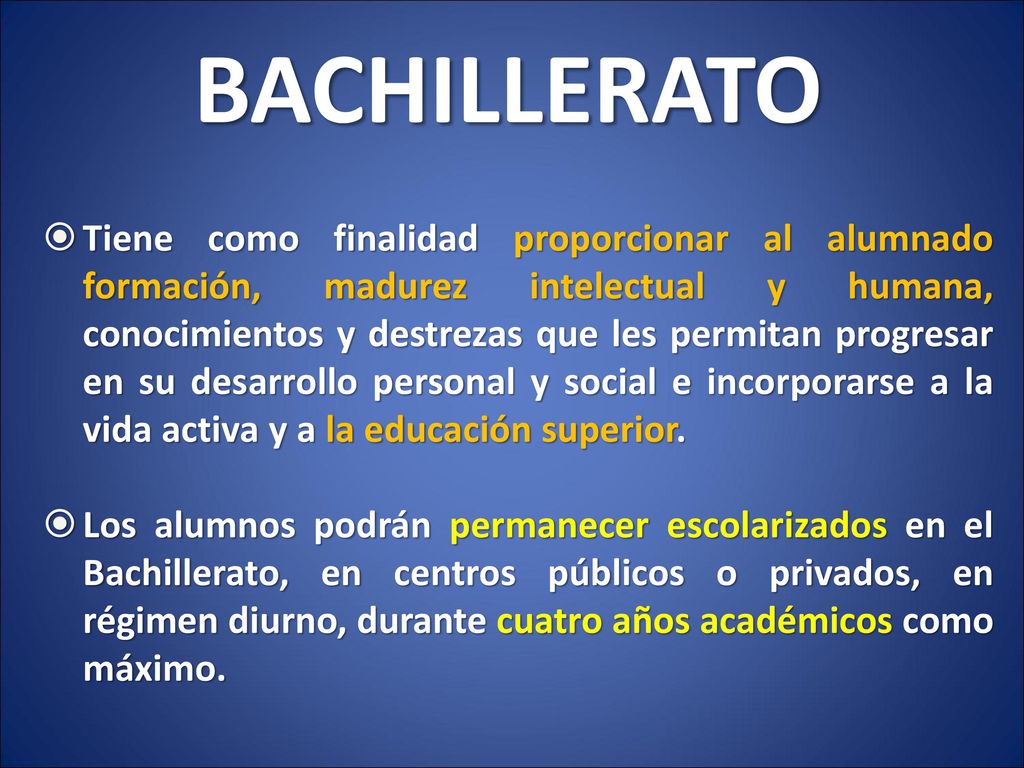 BACHILLERATO

Tiene como finalidad proporcionar al alumnado formación, madurez intelectual y humana, conocimientos y destrezas que les permitan progresar en su desarrollo personal y social e incorporarse a la vida activa y a la educación superior.

Los alumnos podrán permanecer escolarizados en el Bachillerato, en centros públicos o privados, en régimen diurno, durante cuatro años académicos como máximo.